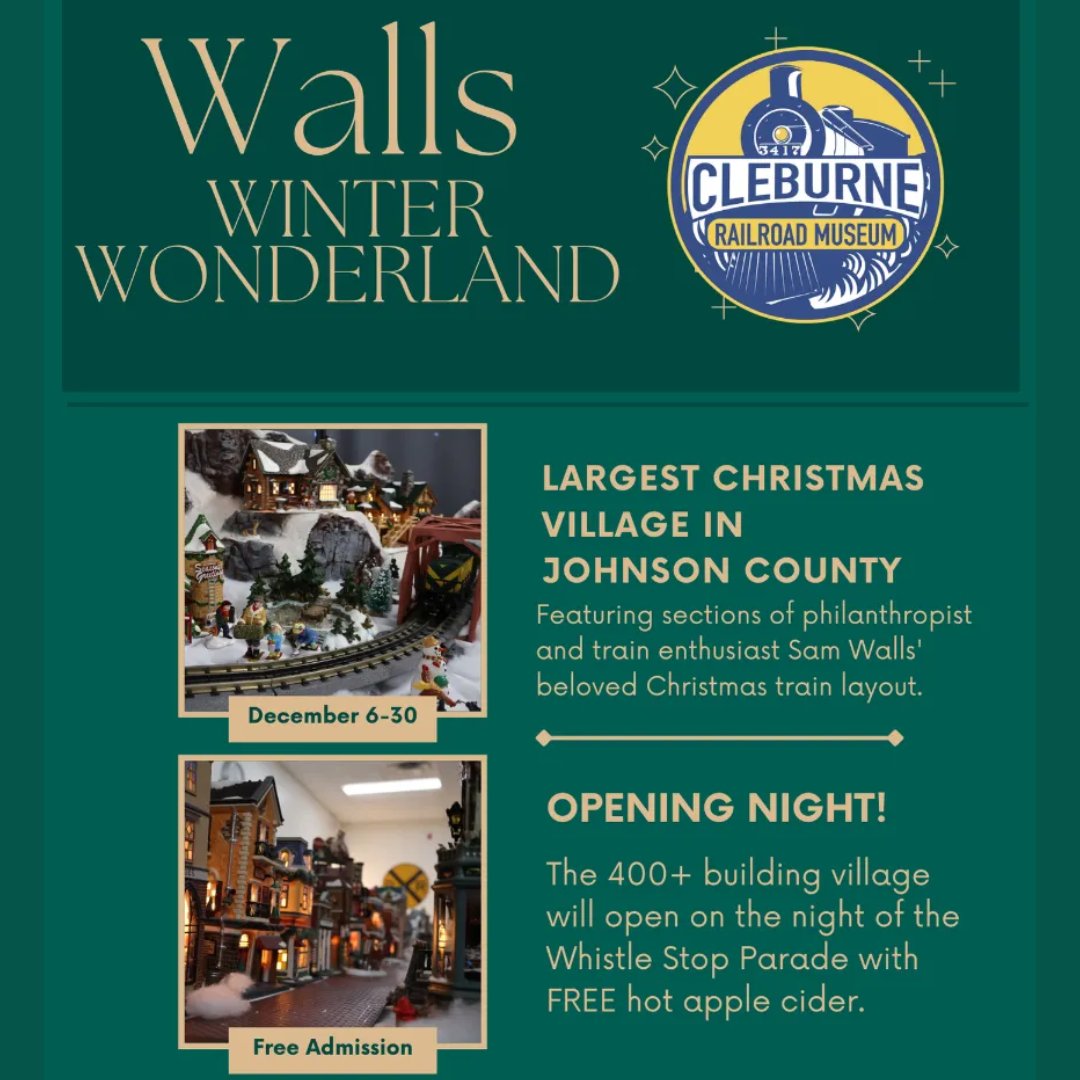 Walls
WINTER
WONDERLAND

3417
CLEBURNE
RAILROAD MUSEUM

December 6-30

LARGEST CHRISTMAS VILLAGE IN JOHNSON COUNTY

Featuring sections of philanthropist and train enthusiast Sam Walls' beloved Christmas train layout.

Free Admission

OPENING NIGHT!

The 400+ building village will open on the night of the Whistle Stop Parade with FREE hot apple cider.